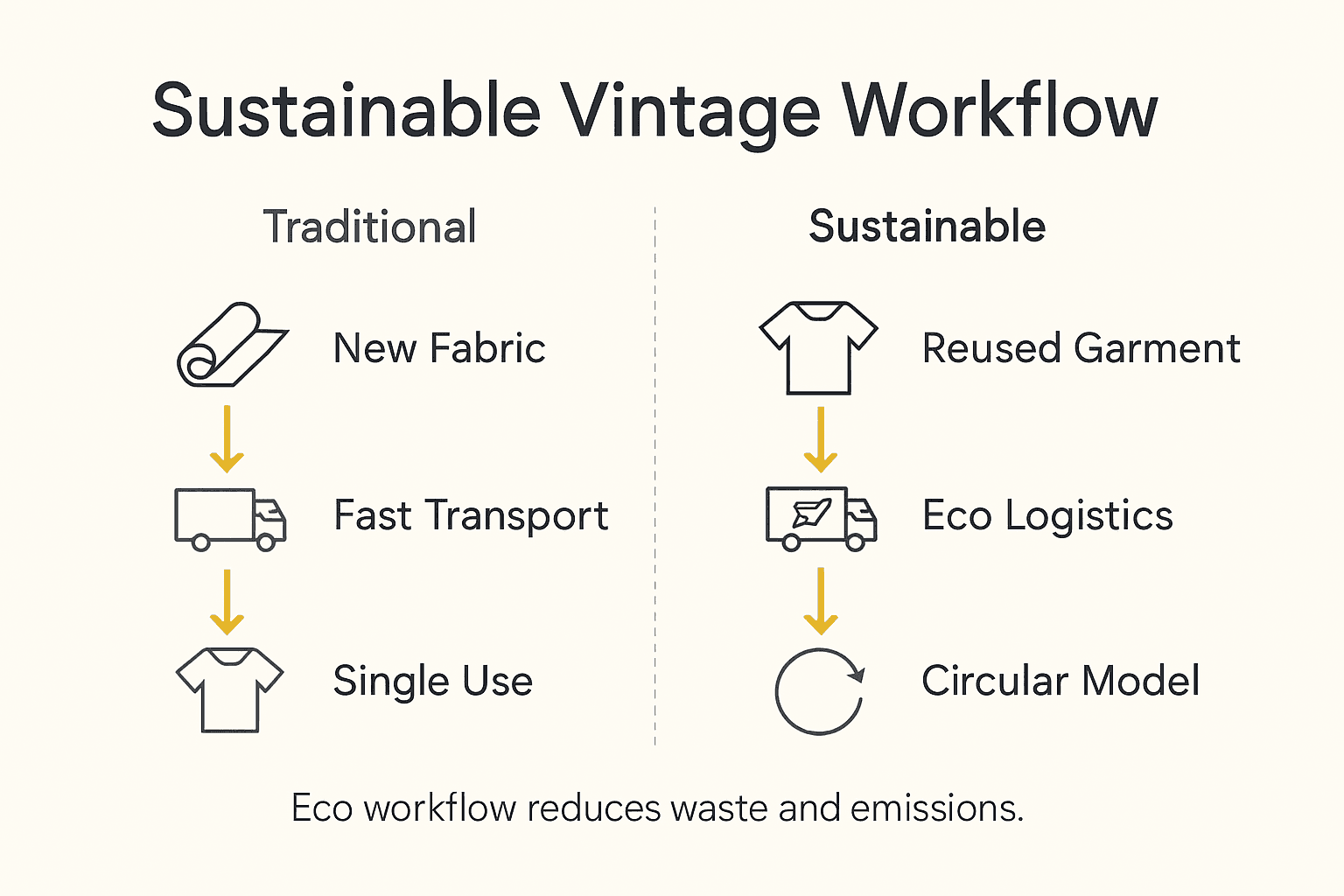 Sustainable Vintage Workflow

Traditional

New Fabric

Fast Transport

Single Use

Sustainable

Reused Garment

Eco Logistics

Circular Model

Eco workflow reduces waste and emissions.